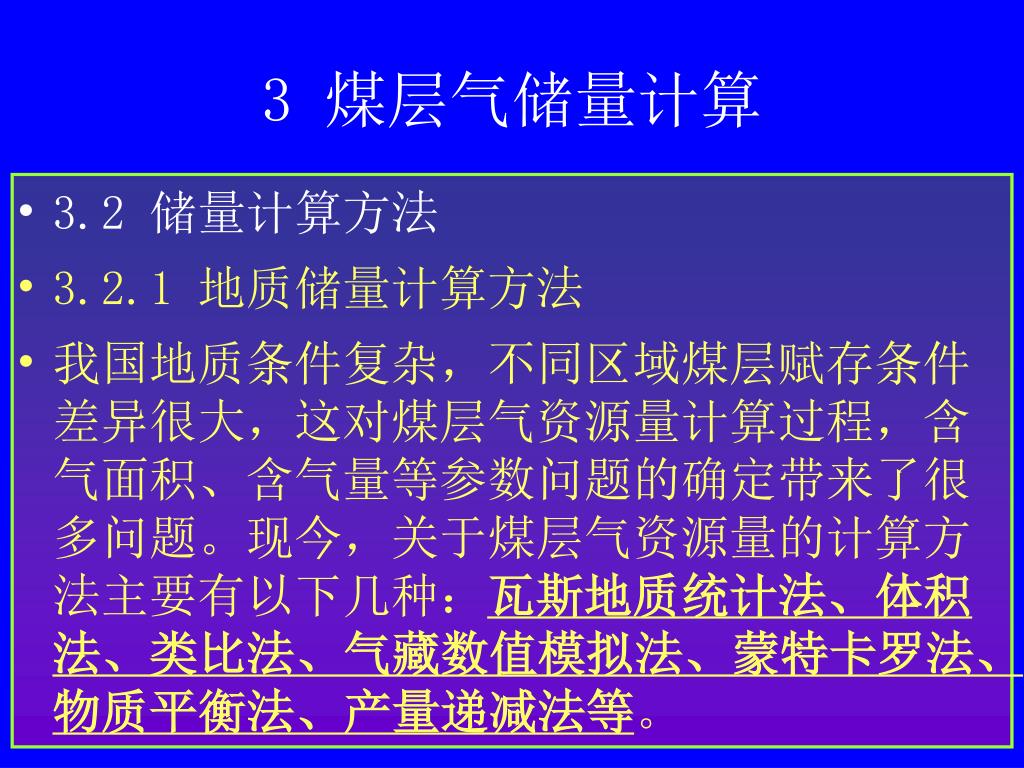 3 煤层气储量计算

• 3.2 储量计算方法

• 3.2.1 地质储量计算方法

• 我国地质条件复杂，不同区域煤层赋存条件差异很大，这对煤层气资源量计算过程，含气面积、含气量等参数问题的确定带来了很多问题。现今，关于煤层气资源量的计算方法主要有以下几种：瓦斯地质统计法、体积法、类比法、气藏数值模拟法、蒙特卡罗法、物质平衡法、产量递减法等。